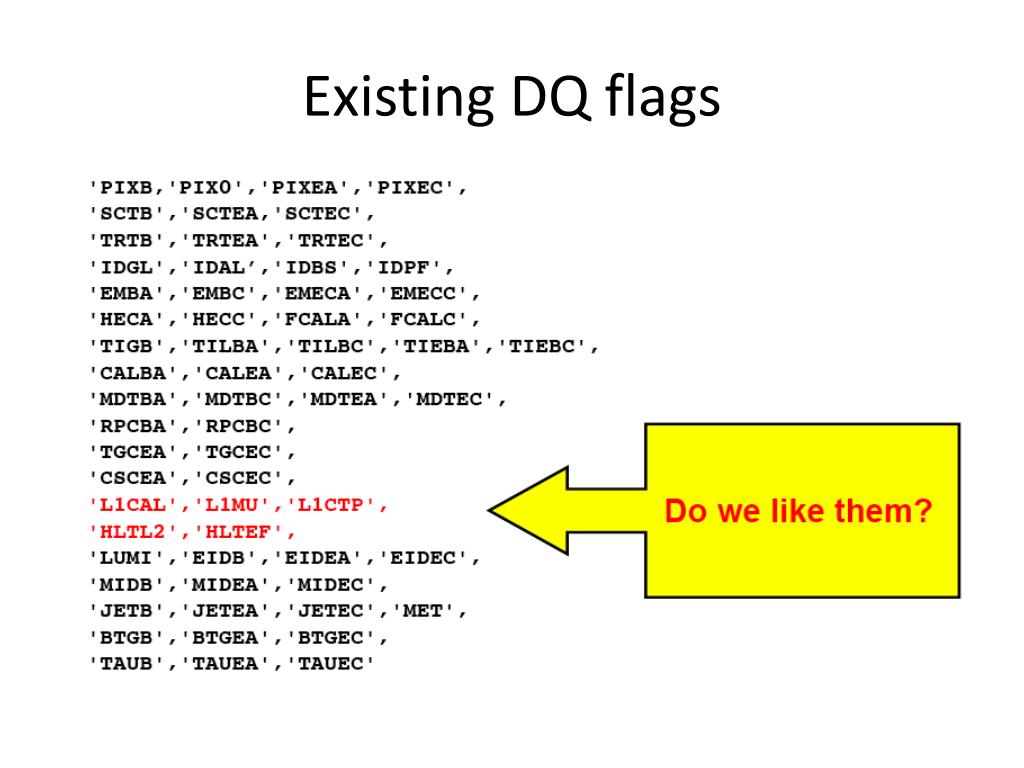 Existing DQ flags

'PIXB,'PIX0','PIXEA','PIXEC',
'SCTB','SCTEA,'SCTEC',
'TRTB','TRTEA','TRTEC',
'IDGL','IDAL','IDBS','IDPF',
'EMBA','EMBC','EMECA','EMECC',
'HECA','HECC','FCALA','FCALC',
'TIGB','TILBA','TILBC','TIEBA','TIEBC',
'CALBA','CALEA','CALEC',
'MDTBA','MDTBC','MDTEA','MDTEC',
'RPCBA','RPCBC',
'TGCEA','TGCEC',
'CSCEA','CSCEC',
'L1CAL','L1MU','L1CTP',
'HLTL2','HLTEF',
'LUMI','EIDB','EIDEA','EIDEC',
'MIDB','MIDEA','MIDEC',
'JETB','JETEA','JETEC','MET',
'BTGB','BTGEA','BTGEC',
'TAUB','TAUEA','TAUEC'

Do we like them?